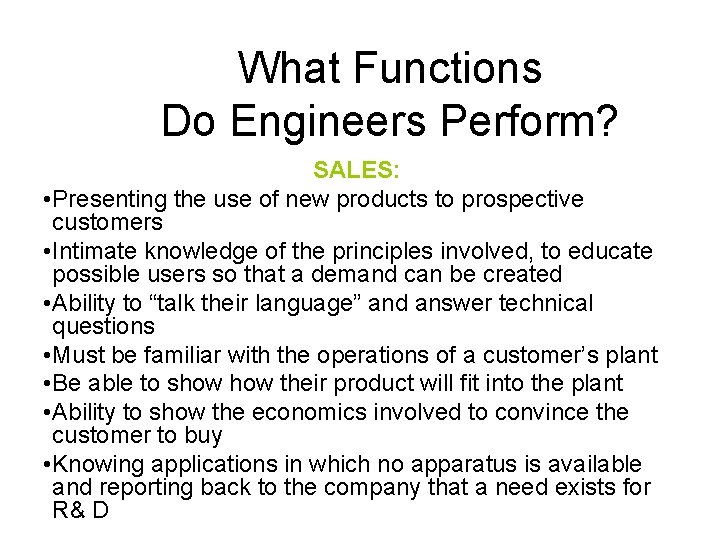 What Functions
Do Engineers Perform?

SALES:

•Presenting the use of new products to prospective customers

•Intimate knowledge of the principles involved, to educate possible users so that a demand can be created

•Ability to “talk their language” and answer technical questions

•Must be familiar with the operations of a customer’s plant

•Be able to show how their product will fit into the plant

•Ability to show the economics involved to convince the customer to buy

•Knowing applications in which no apparatus is available and reporting back to the company that a need exists for R& D